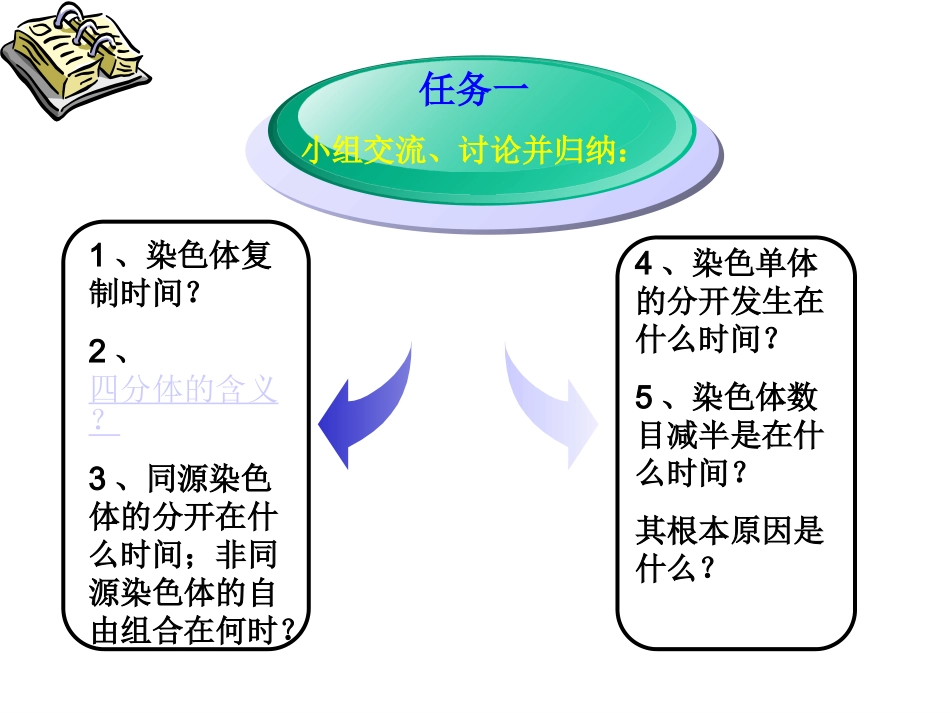 任务一

小组交流、讨论并归纳：

1、染色体复制时间？

2、四分体的含义？

3、同源染色体的分开在什么时间；非同源染色体的自由组合在何时？

4、染色单体的分开发生在什么时间？

5、染色体数目减半是在什么时间？

其根本原因是什么？